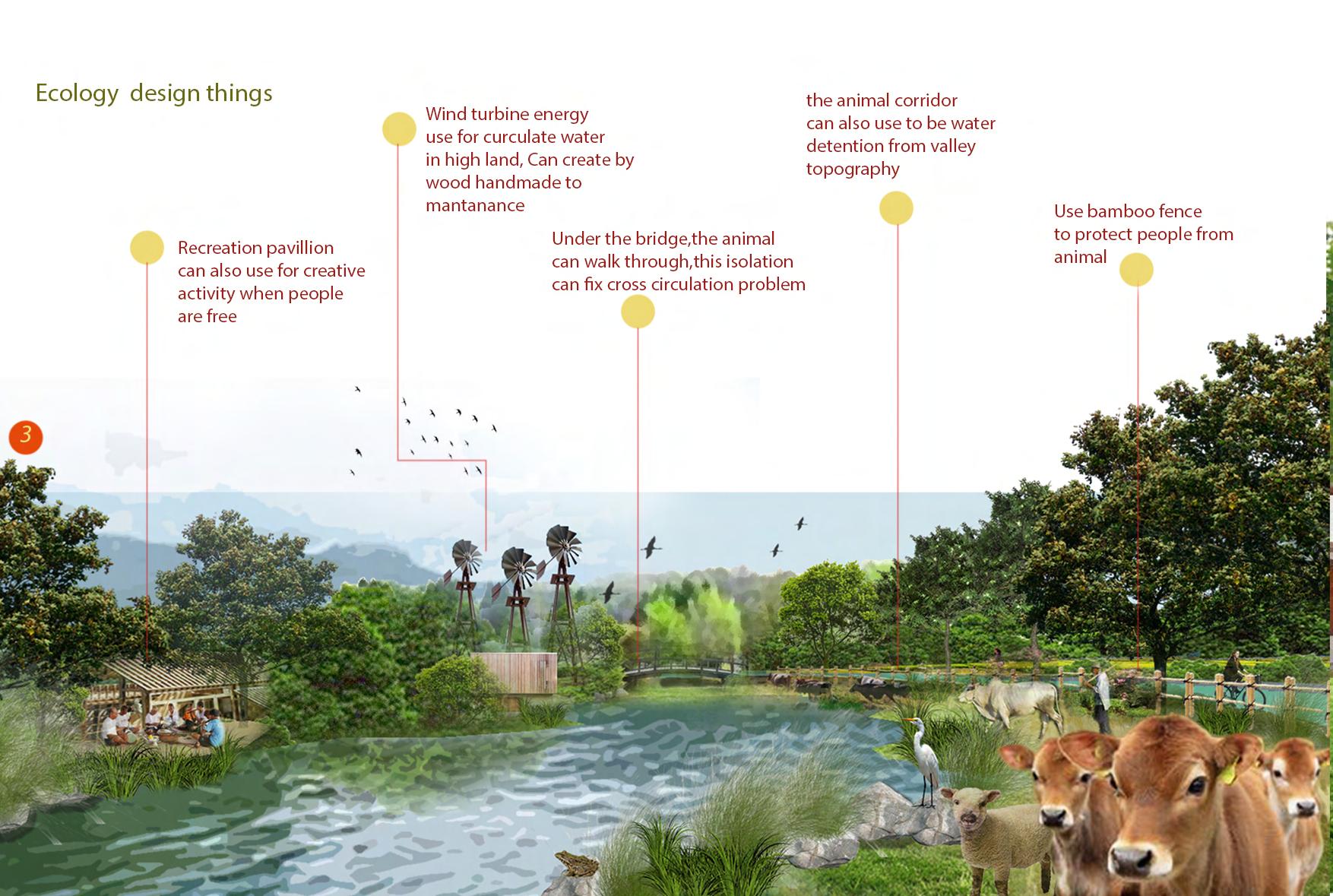 Ecology design things

Recreation pavillion can also use for creative activity when people are free

Wind turbine energy use for curculate water in high land, Can create by wood handmade to mantanance

Under the bridge,the animal can walk through,this isolation can fix cross circulation problem

the animal corridor can also use to be water detention from valley topography

Use bamboo fence to protect people from animal

3